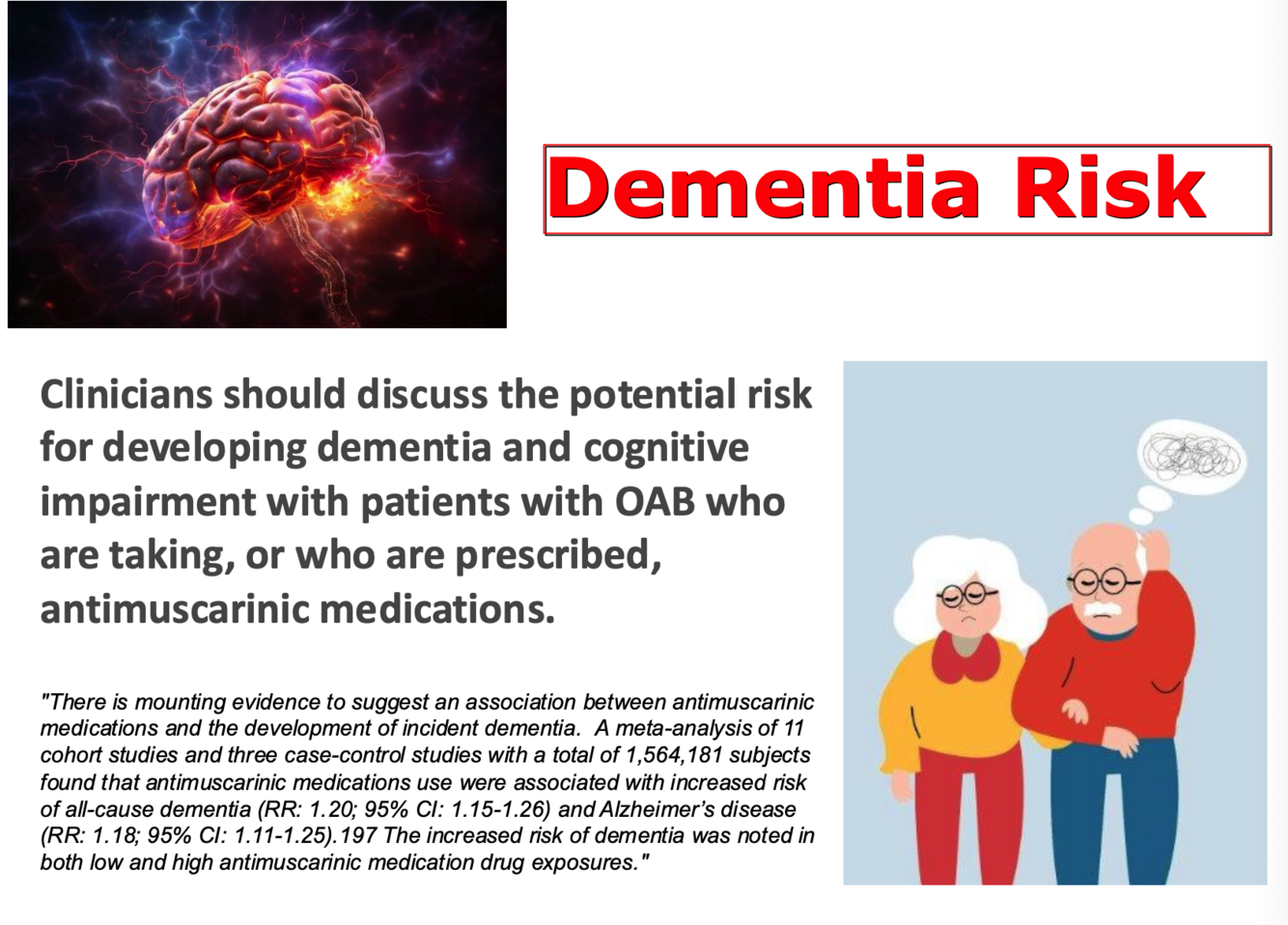 Dementia Risk

Clinicians should discuss the potential risk for developing dementia and cognitive impairment with patients with OAB who are taking, or who are prescribed, antimuscarinic medications.

"There is mounting evidence to suggest an association between antimuscarinic medications and the development of incident dementia. A meta-analysis of 11 cohort studies and three case-control studies with a total of 1,564,181 subjects found that antimuscarinic medications use were associated with increased risk of all-cause dementia (RR: 1.20; 95% CI: 1.15-1.26) and Alzheimer's disease (RR: 1.18; 95% CI: 1.11-1.25).197 The increased risk of dementia was noted in both low and high antimuscarinic medication drug exposures."